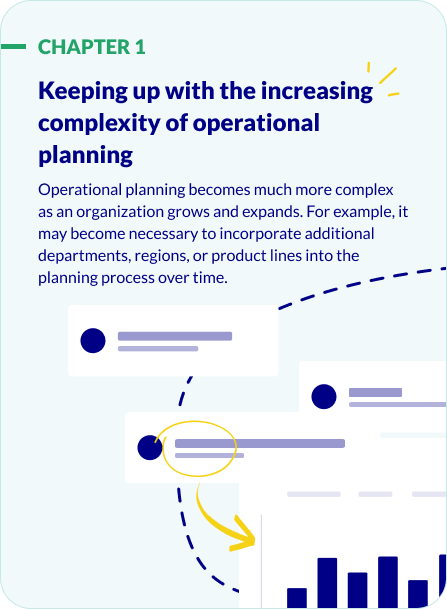 CHAPTER 1

Keeping up with the increasing complexity of operational planning

Operational planning becomes much more complex as an organization grows and expands. For example, it may become necessary to incorporate additional departments, regions, or product lines into the planning process over time.